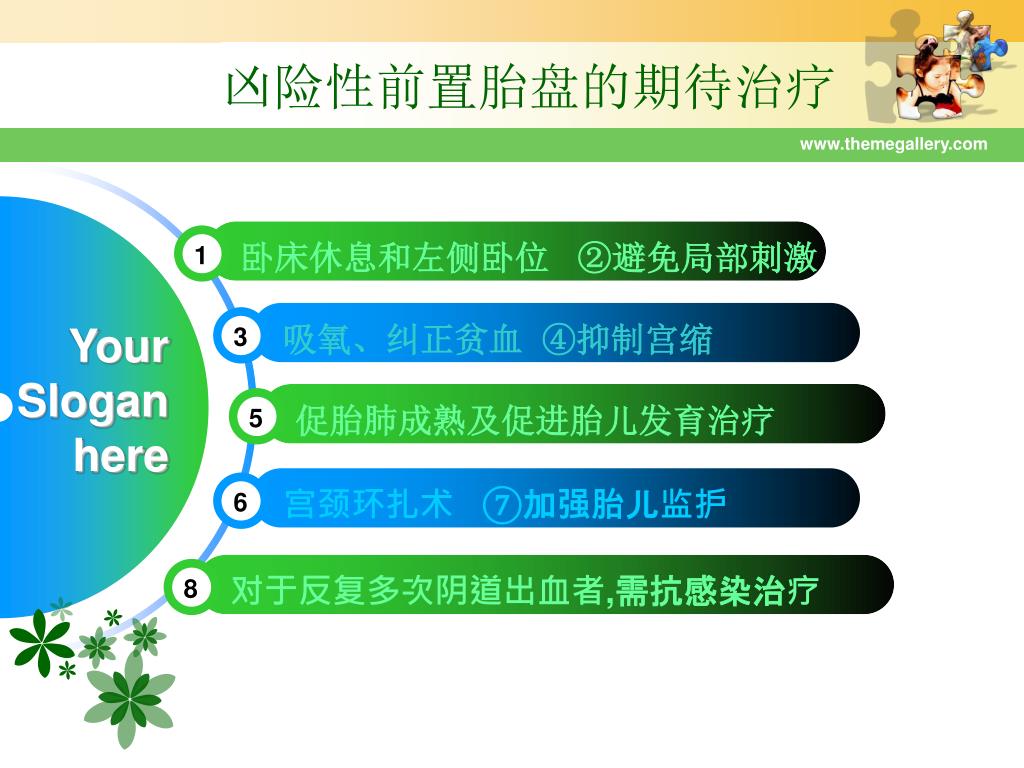 凶险性前置胎盘的期待治疗

www.themegallery.com

Your Slogan here

1 卧床休息和左侧卧位 ②避免局部刺激

3 吸氧、纠正贫血 ④抑制宫缩

5 促胎肺成熟及促进胎儿发育治疗

6 宫颈环扎术 ⑦加强胎儿监护

8 对于反复多次阴道出血者,需抗感染治疗